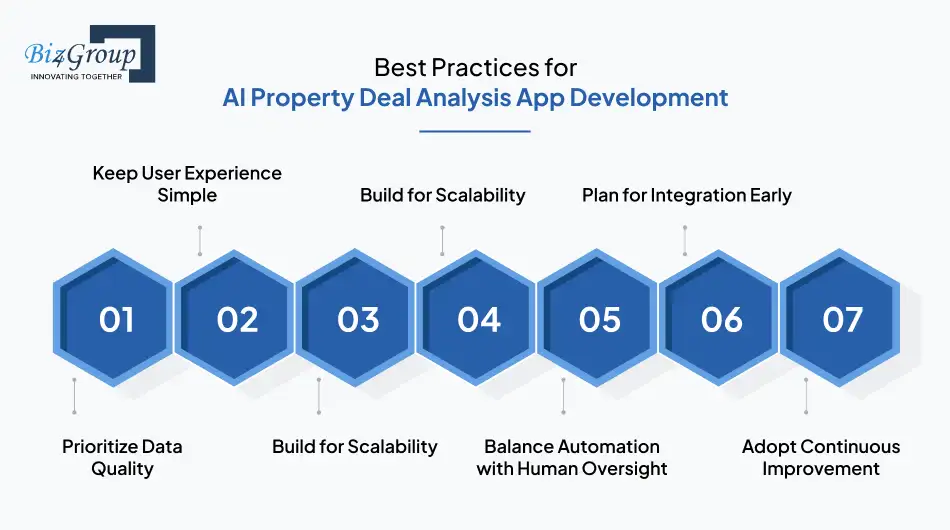 Biz4Group
INNOVATING TOGETHER

Best Practices for
AI Property Deal Analysis App Development

Keep User Experience Simple

Build for Scalability

Plan for Integration Early

01

02

03

04

05

06

07

Prioritize Data Quality

Build for Scalability

Balance Automation with Human Oversight

Adopt Continuous Improvement